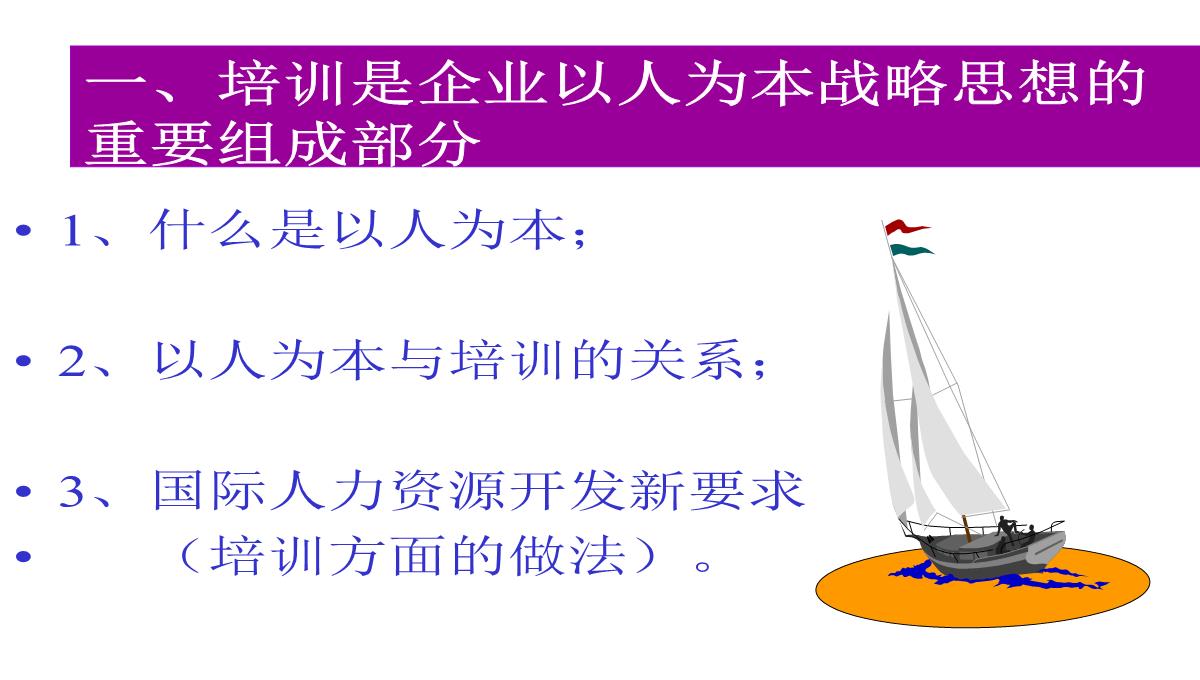 一、培训是企业以人为本战略思想的重要组成部分

• 1、什么是以人为本；

• 2、以人为本与培训的关系；

• 3、国际人力资源开发新要求
• （培训方面的做法）。